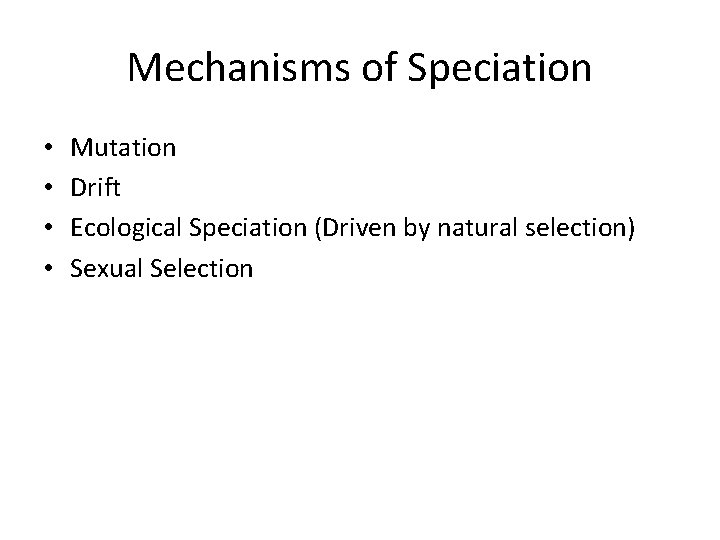 Mechanisms of Speciation

• Mutation
• Drift
• Ecological Speciation (Driven by natural selection)
• Sexual Selection